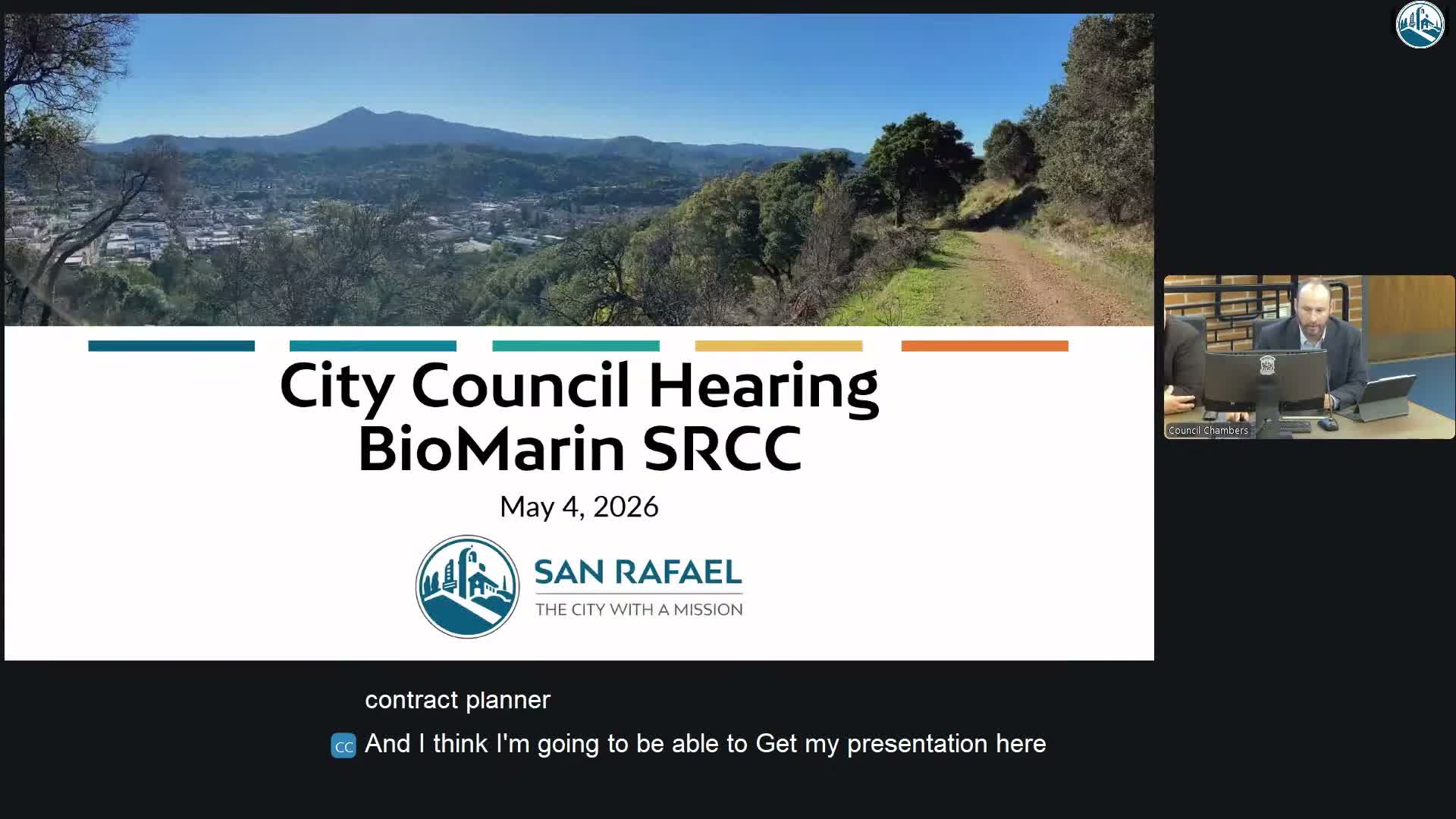 City Council Hearing
BioMarin SRCC

May 4, 2026

SAN RAFAEL
THE CITY WITH A MISSION

Council Chambers

contract planner

CC And I think I'm going to be able to Get my presentation here